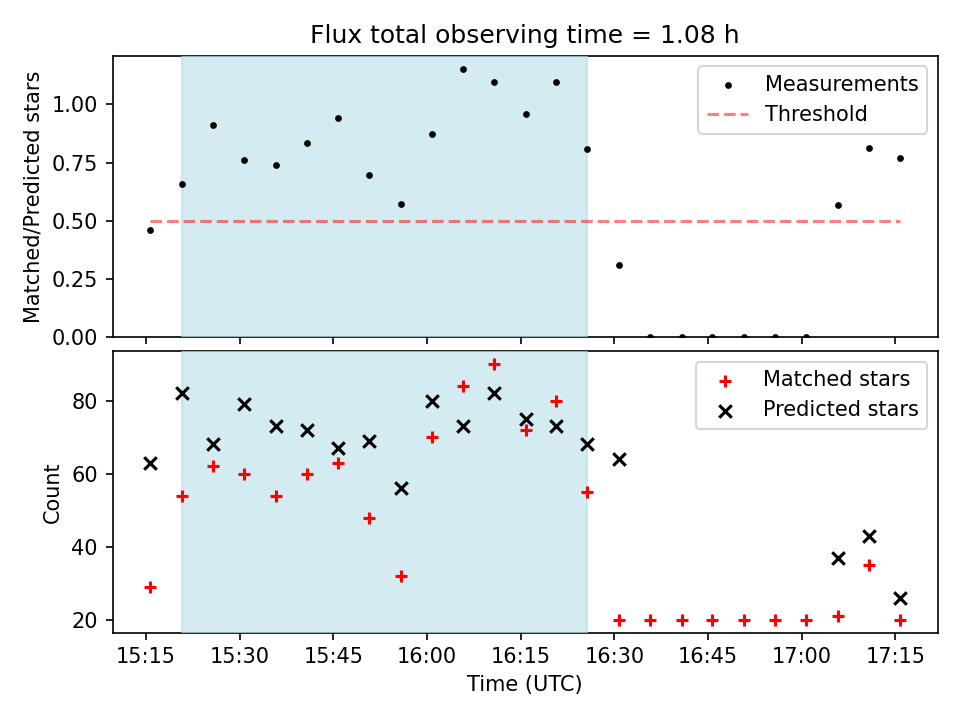 Flux total observing time = 1.08 h

Matched/Predicted stars

1.00
0.75
0.50
0.25
0.00

Measurements
Threshold

Count

80
60
40
20

Matched stars
Predicted stars

15:15 15:30 15:45 16:00 16:15 16:30 16:45 17:00 17:15

Time (UTC)